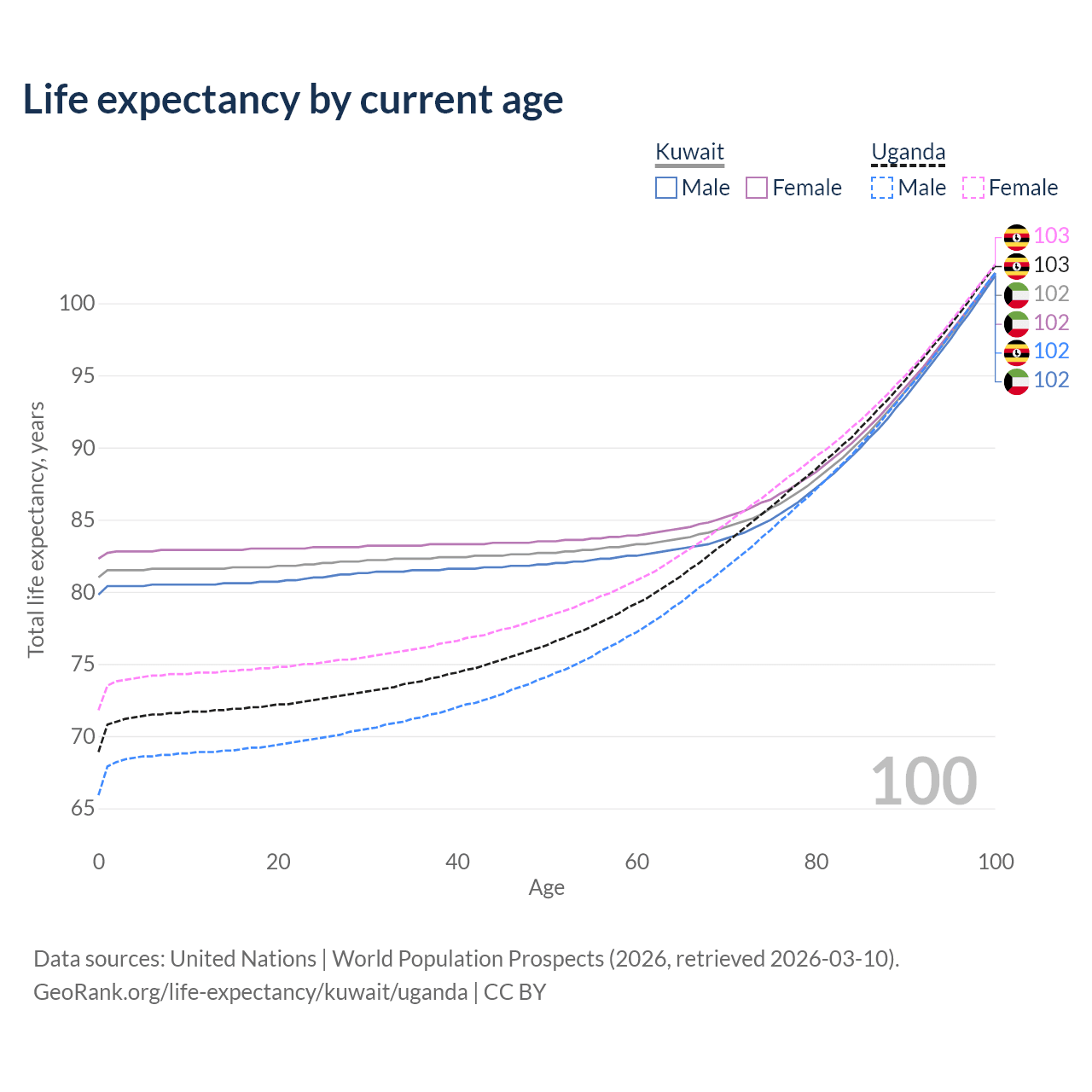 Life expectancy by current age

Kuwait
Male Female

Uganda
Male Female

103
103
102
102
102
102

100
95
90
85
80
75
70
65

Total life expectancy, years

100

0 20 40 60 80 100
Age

Data sources: United Nations | World Population Prospects (2026, retrieved 2026-03-10).
GeoRank.org/life-expectancy/kuwait/uganda | CC BY